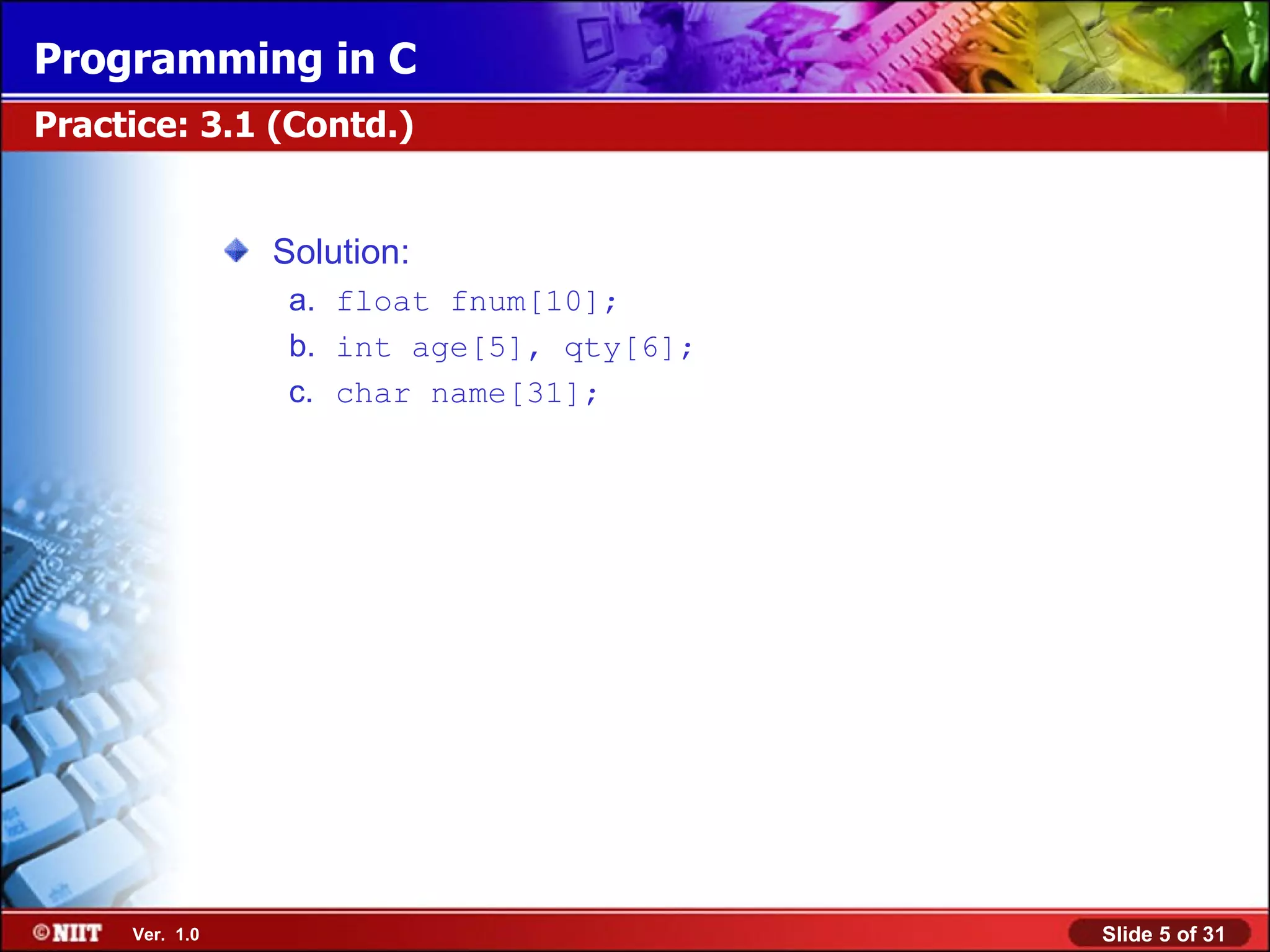 Programming in C

Practice: 3.1 (Contd.)

Solution:

a. float fnum[10];

b. int age[5], qty[6];

c. char name[31];

©NIIT Ver. 1.0

Slide 5 of 31